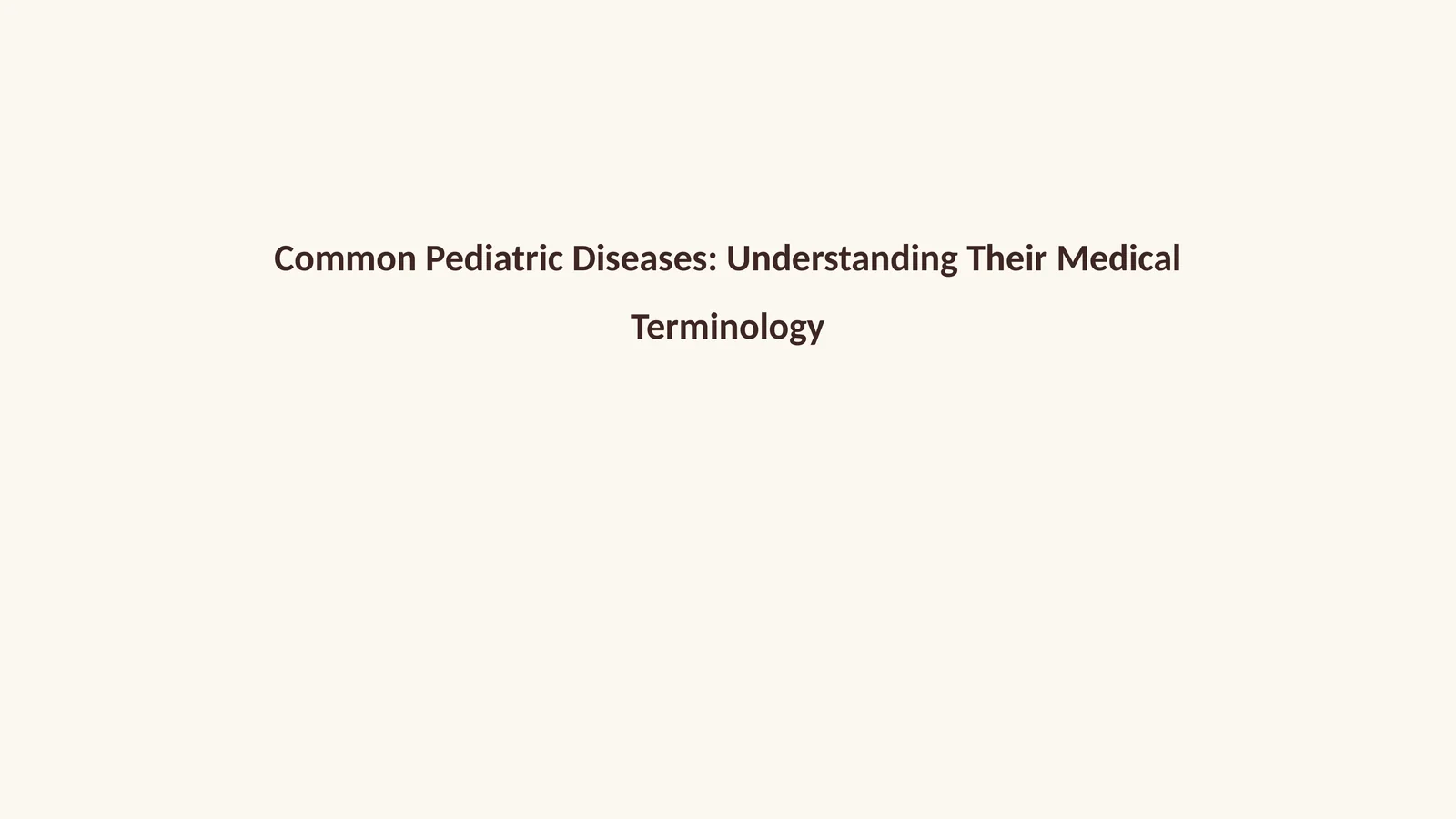 Common Pediatric Diseases: Understanding Their Medical Terminology